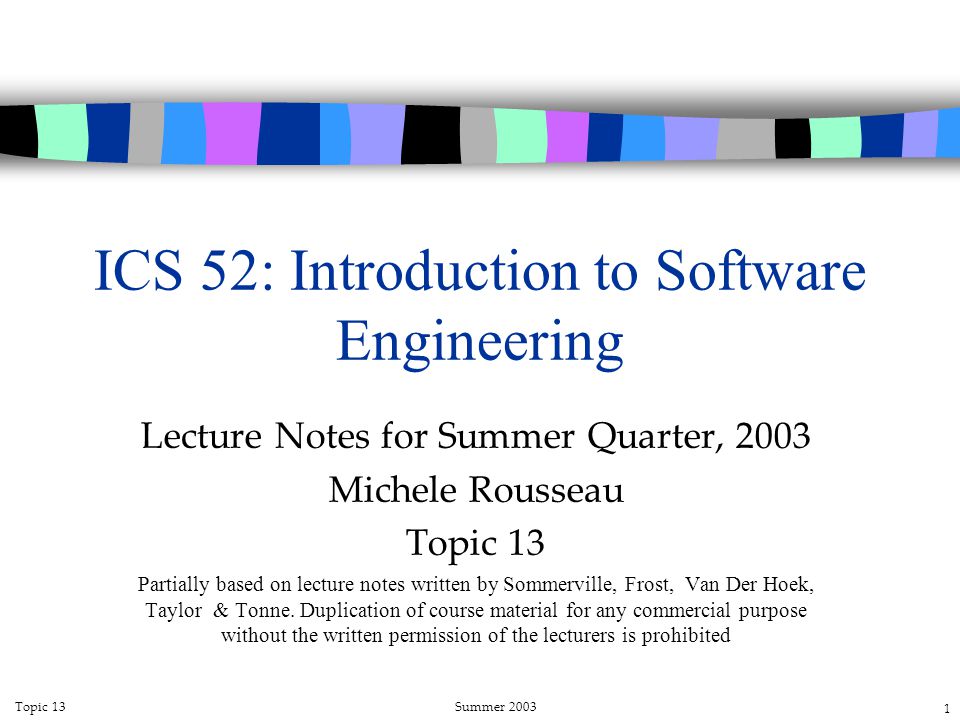 ICS 52: Introduction to Software Engineering

Lecture Notes for Summer Quarter, 2003

Michele Rousseau

Topic 13

Partially based on lecture notes written by Sommerville, Frost, Van Der Hoek, Taylor & Tonne. Duplication of course material for any commercial purpose without the written permission of the lecturers is prohibited

Topic 13

Summer 2003

1